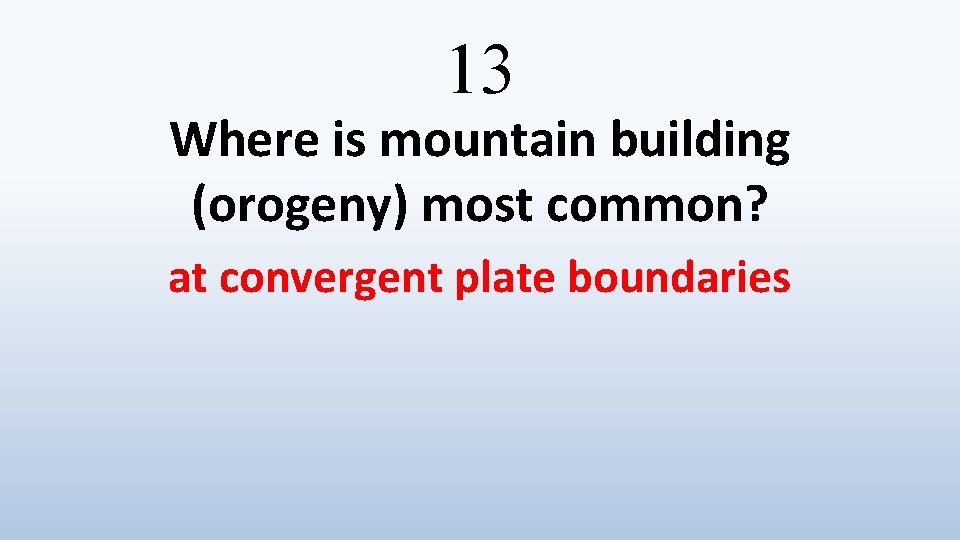 13

Where is mountain building (orogeny) most common?

at convergent plate boundaries